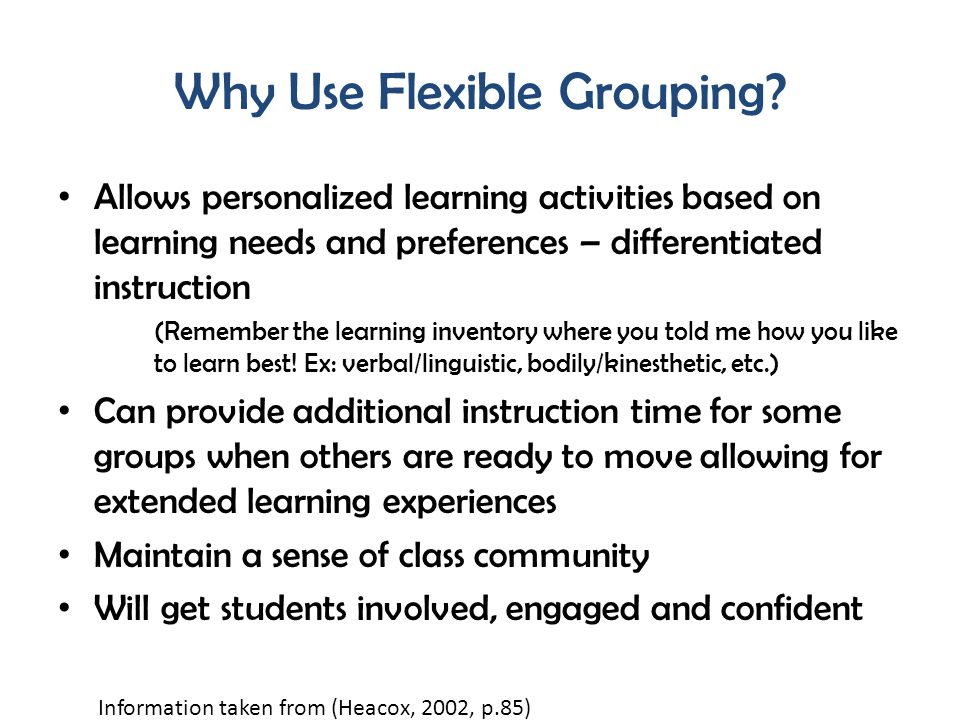 Why Use Flexible Grouping?

• Allows personalized learning activities based on learning needs and preferences – differentiated instruction

(Remember the learning inventory where you told me how you like to learn best! Ex: verbal/linguistic, bodily/kinesthetic, etc.)

• Can provide additional instruction time for some groups when others are ready to move allowing for extended learning experiences

• Maintain a sense of class community

• Will get students involved, engaged and confident

Information taken from (Heacox, 2002, p.85)